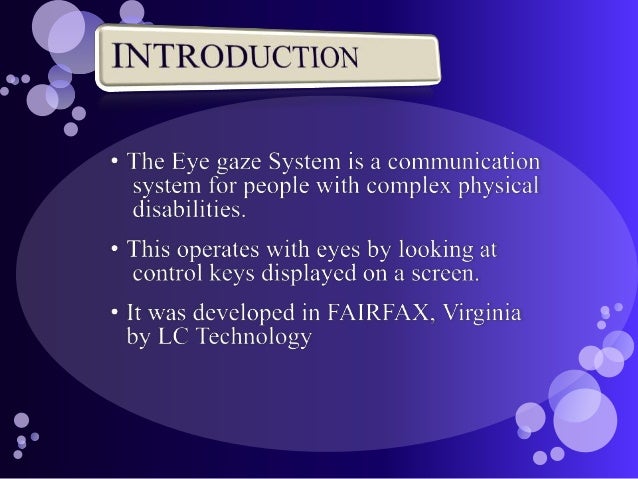 INTRODUCTION

• The Eye gaze System is a communication system for people with complex physical disabilities.

• This operates with eyes by looking at control keys displayed on a screen.

• It was developed in FAIRFAX, Virginia by LC Technology